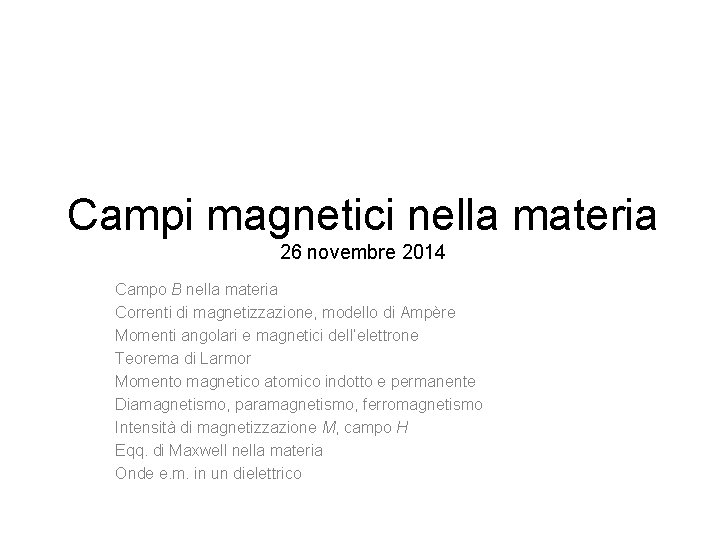 Campi magnetici nella materia
26 novembre 2014

Campo $B$ nella materia
Correnti di magnetizzazione, modello di Ampère
Momenti angolari e magnetici dell'elettrone
Teorema di Larmor
Momento magnetico atomico indotto e permanente
Diamagnetismo, paramagnetismo, ferromagnetismo
Intensità di magnetizzazione $M$, campo $H$
Eqq. di Maxwell nella materia
Onde e.m. in un dielettrico